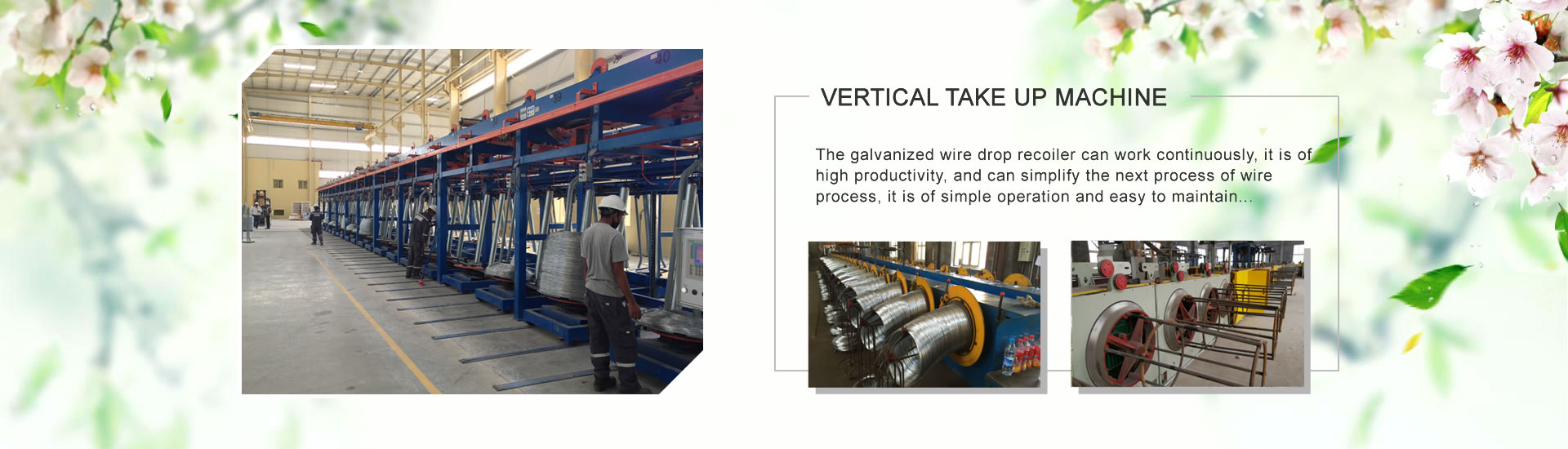 VERTICAL TAKE UP MACHINE

The galvanized wire drop recoiler can work continuously, it is of high productivity, and can simplify the next process of wire process, it is of simple operation and easy to maintain...